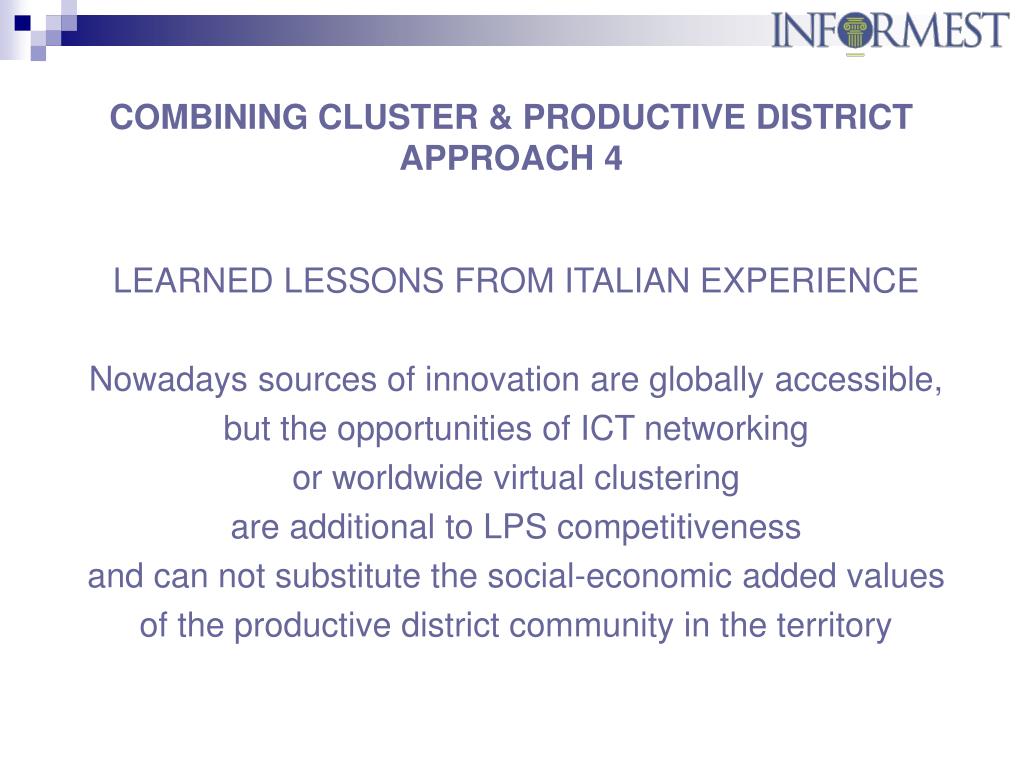 INFORMEST

COMBINING CLUSTER & PRODUCTIVE DISTRICT APPROACH 4

LEARNED LESSONS FROM ITALIAN EXPERIENCE

Nowadays sources of innovation are globally accessible, but the opportunities of ICT networking or worldwide virtual clustering are additional to LPS competitiveness and can not substitute the social-economic added values of the productive district community in the territory